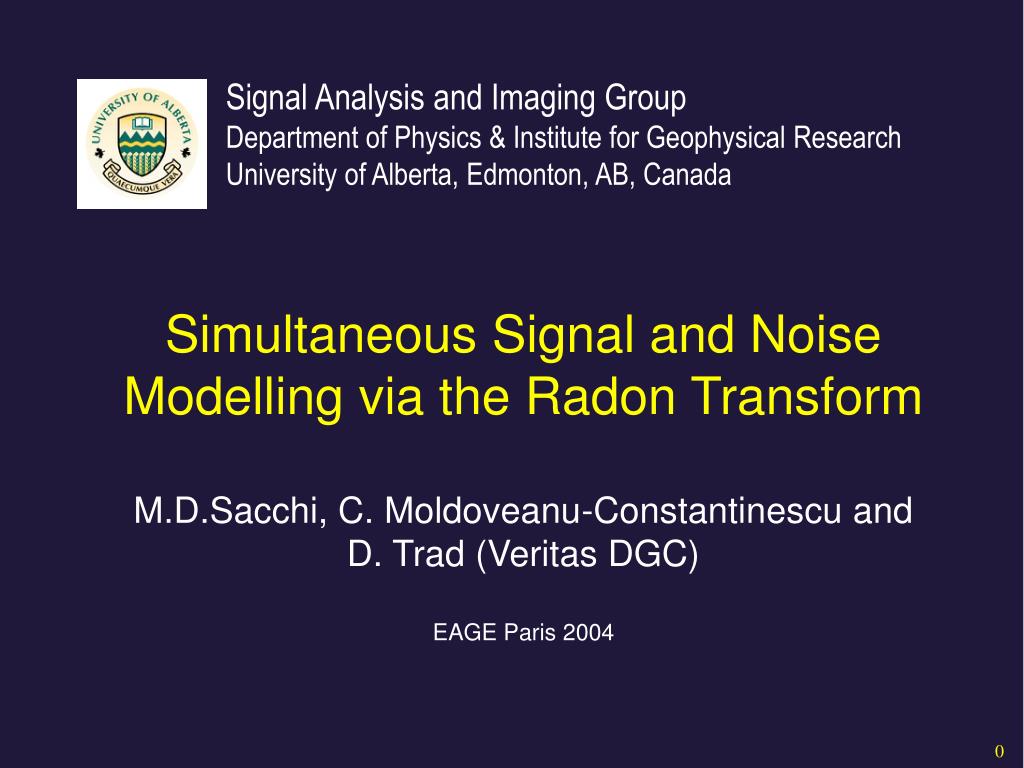 UNIVERSITY OF ALBERTA
QUAECUMQUE VERA

Signal Analysis and Imaging Group
Department of Physics & Institute for Geophysical Research
University of Alberta, Edmonton, AB, Canada

Simultaneous Signal and Noise Modelling via the Radon Transform

M.D.Sacchi, C. Moldoveanu-Constantinescu and D. Trad (Veritas DGC)

EAGE Paris 2004

0